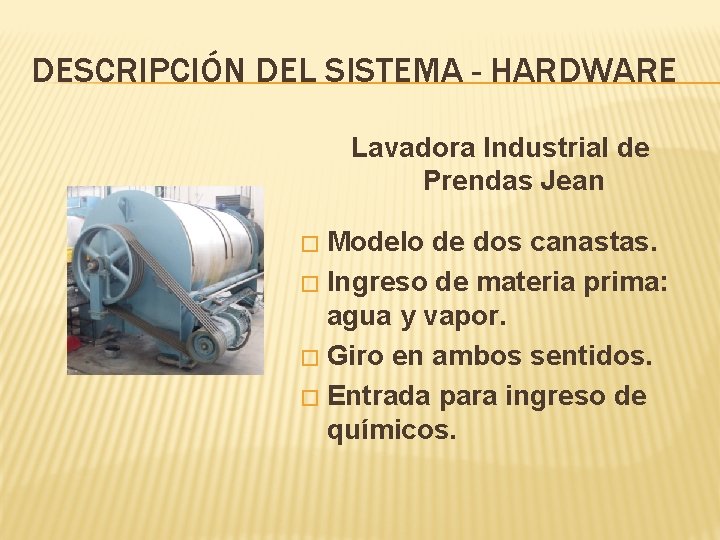 DESCRIPCIÓN DEL SISTEMA - HARDWARE

Lavadora Industrial de Prendas Jean

□ Modelo de dos canastas.
□ Ingreso de materia prima: agua y vapor.
□ Giro en ambos sentidos.
□ Entrada para ingreso de químicos.